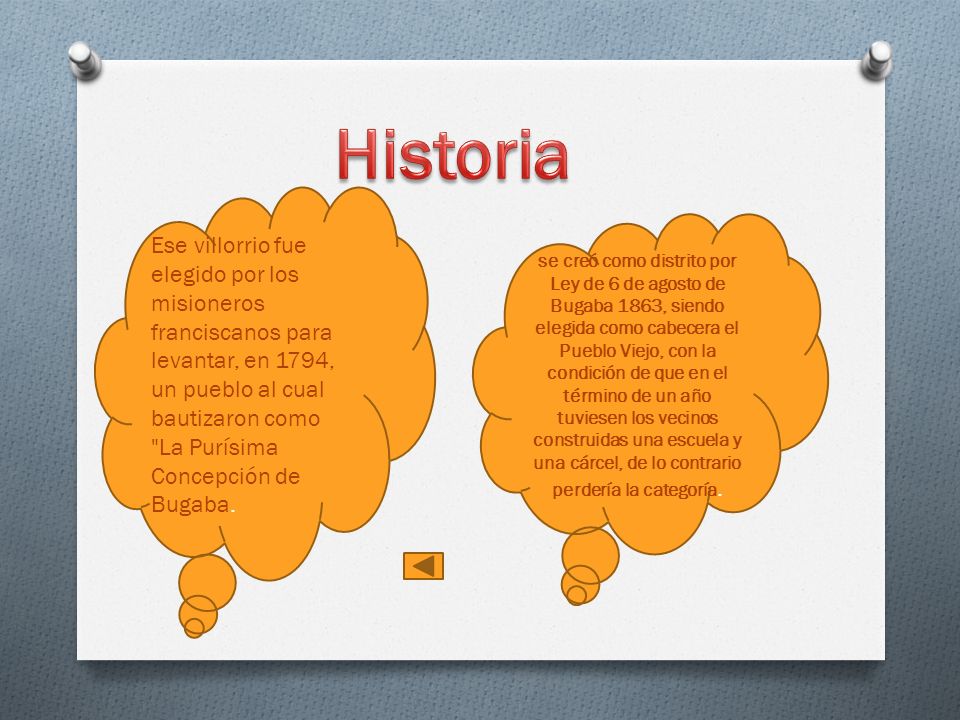 Historia

Ese villorrio fue elegido por los misioneros franciscanos para levantar, en 1794, un pueblo al cual bautizaron como "La Purísima Concepción de Bugaba.

se creó como distrito por Ley de 6 de agosto de Bugaba 1863, siendo elegida como cabecera el Pueblo Viejo, con la condición de que en el término de un año tuviesen los vecinos construidas una escuela y una cárcel, de lo contrario perdería la categoría.